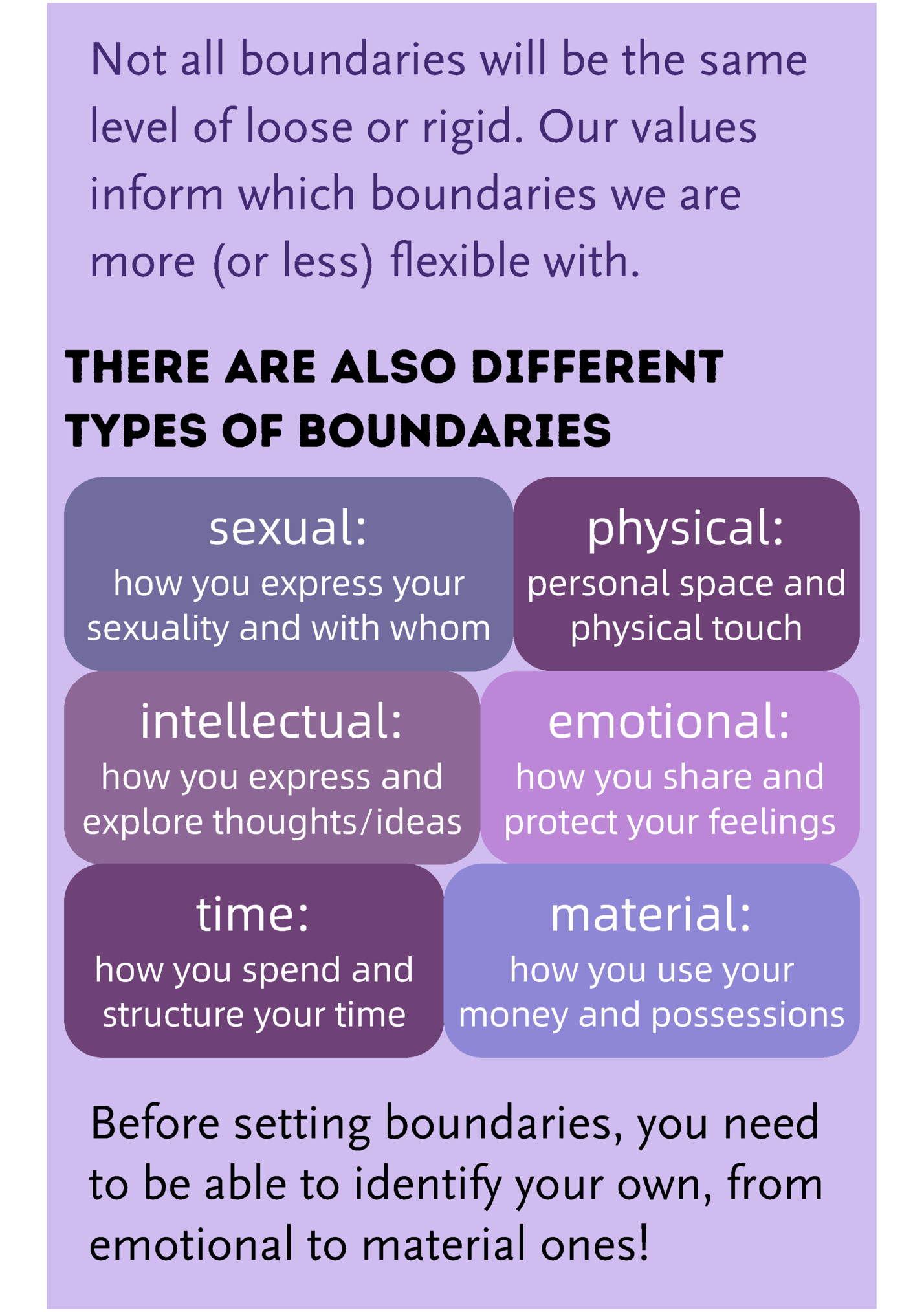 Not all boundaries will be the same level of loose or rigid. Our values inform which boundaries we are more (or less) flexible with.

THERE ARE ALSO DIFFERENT TYPES OF BOUNDARIES

sexual:
how you express your sexuality and with whom

physical:
personal space and physical touch

intellectual:
how you express and explore thoughts/ideas

emotional:
how you share and protect your feelings

time:
how you spend and structure your time

material:
how you use your money and possessions

Before setting boundaries, you need to be able to identify your own, from emotional to material ones!